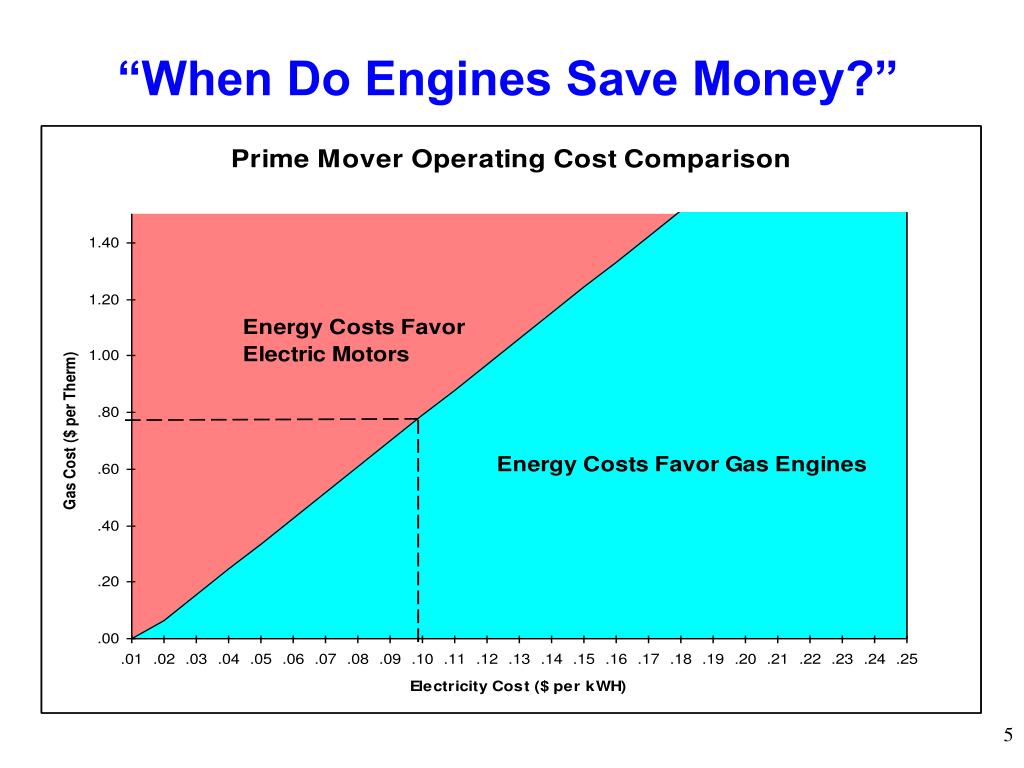 “When Do Engines Save Money?”

Prime Mover Operating Cost Comparison

Gas Cost ($ per Therm)

1.40
1.20
1.00
.80
.60
.40
.20
.00

Energy Costs Favor Electric Motors

Energy Costs Favor Gas Engines

.01 .02 .03 .04 .05 .06 .07 .08 .09 .10 .11 .12 .13 .14 .15 .16 .17 .18 .19 .20 .21 .22 .23 .24 .25

Electricity Cost ($ per kWH)

5